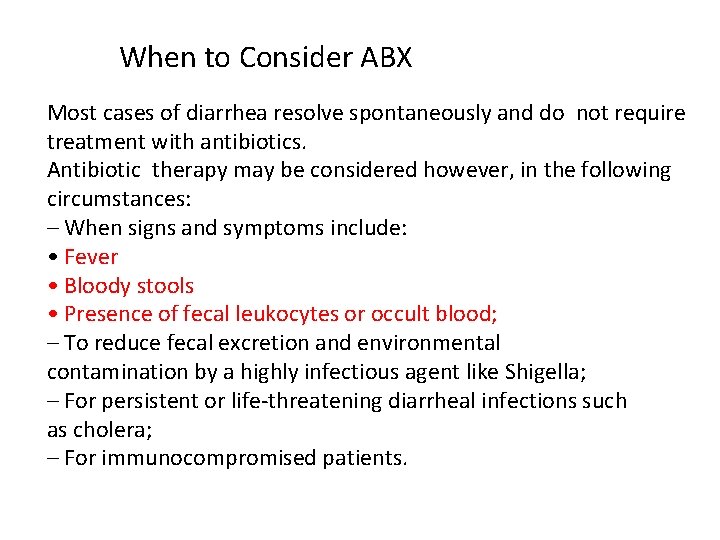 When to Consider ABX

Most cases of diarrhea resolve spontaneously and do not require treatment with antibiotics.
Antibiotic therapy may be considered however, in the following circumstances:
– When signs and symptoms include:
• Fever
• Bloody stools
• Presence of fecal leukocytes or occult blood;
– To reduce fecal excretion and environmental contamination by a highly infectious agent like Shigella;
– For persistent or life-threatening diarrheal infections such as cholera;
– For immunocompromised patients.